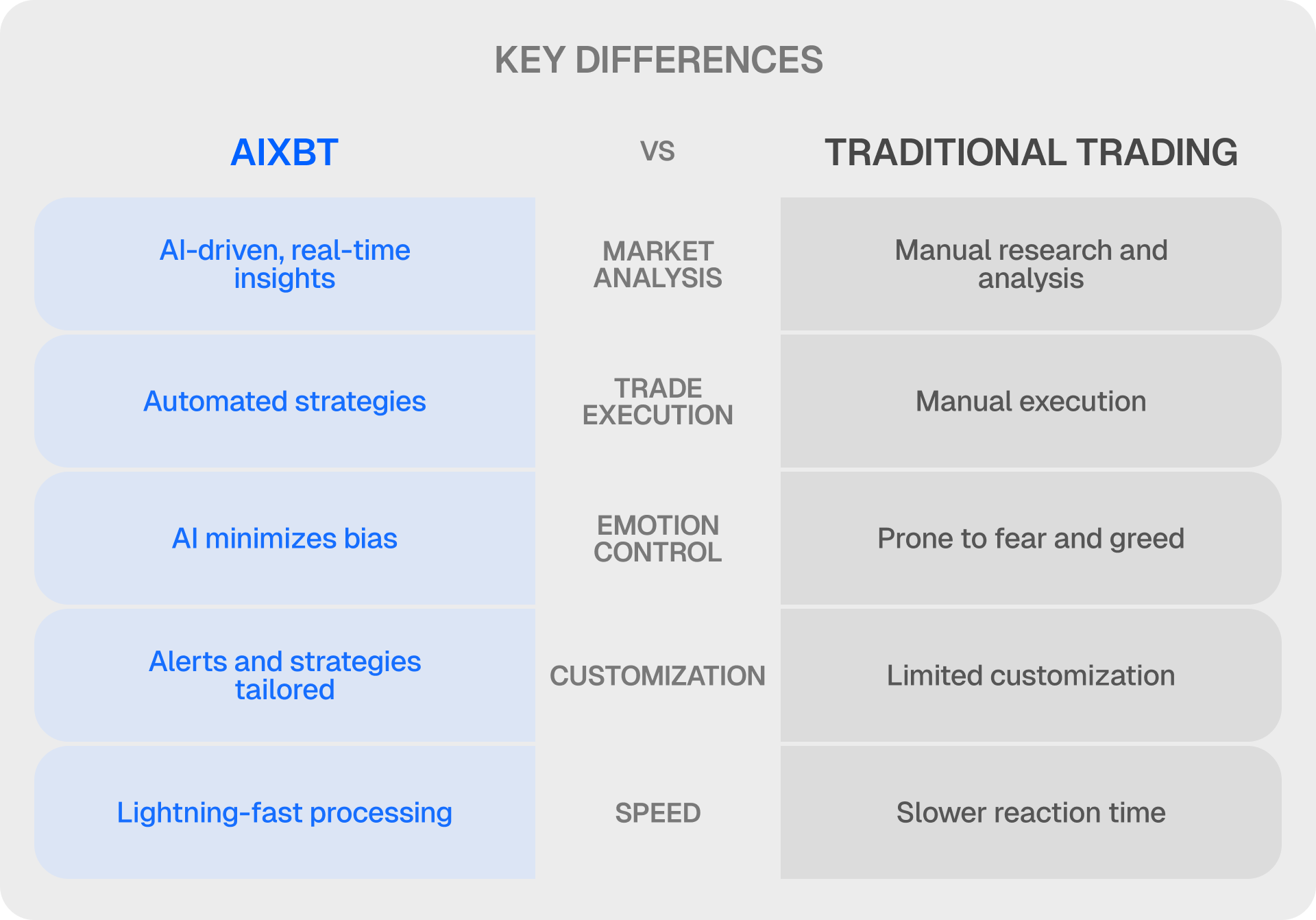 KEY DIFFERENCES

| AIXBT | VS | TRADITIONAL TRADING |
|---|---|---|
| AI-driven, real-time insights | MARKET ANALYSIS | Manual research and analysis |
| Automated strategies | TRADE EXECUTION | Manual execution |
| AI minimizes bias | EMOTION CONTROL | Prone to fear and greed |
| Alerts and strategies tailored | CUSTOMIZATION | Limited customization |
| Lightning-fast processing | SPEED | Slower reaction time |